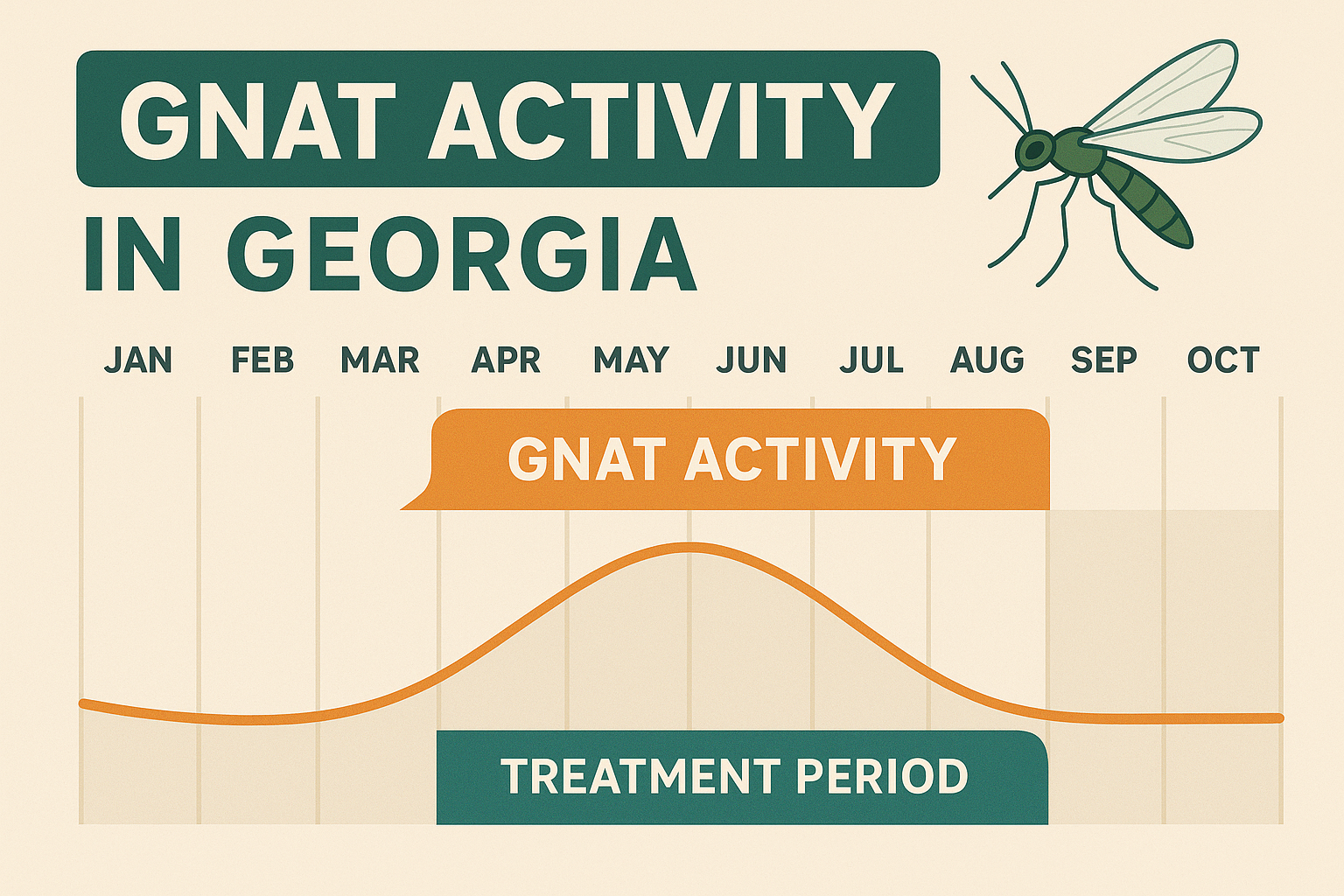 GNAT ACTIVITY
IN GEORGIA

JAN FEB MAR APR MAY JUN JUL AUG SEP OCT

GNAT ACTIVITY

TREATMENT PERIOD